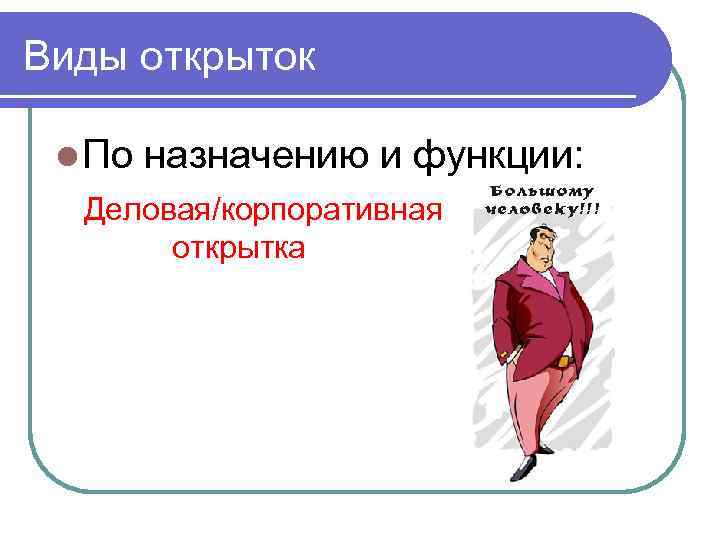 Виды открыток

По назначению и функции:

Деловая/корпоративная открытка

Большому человеку!!!